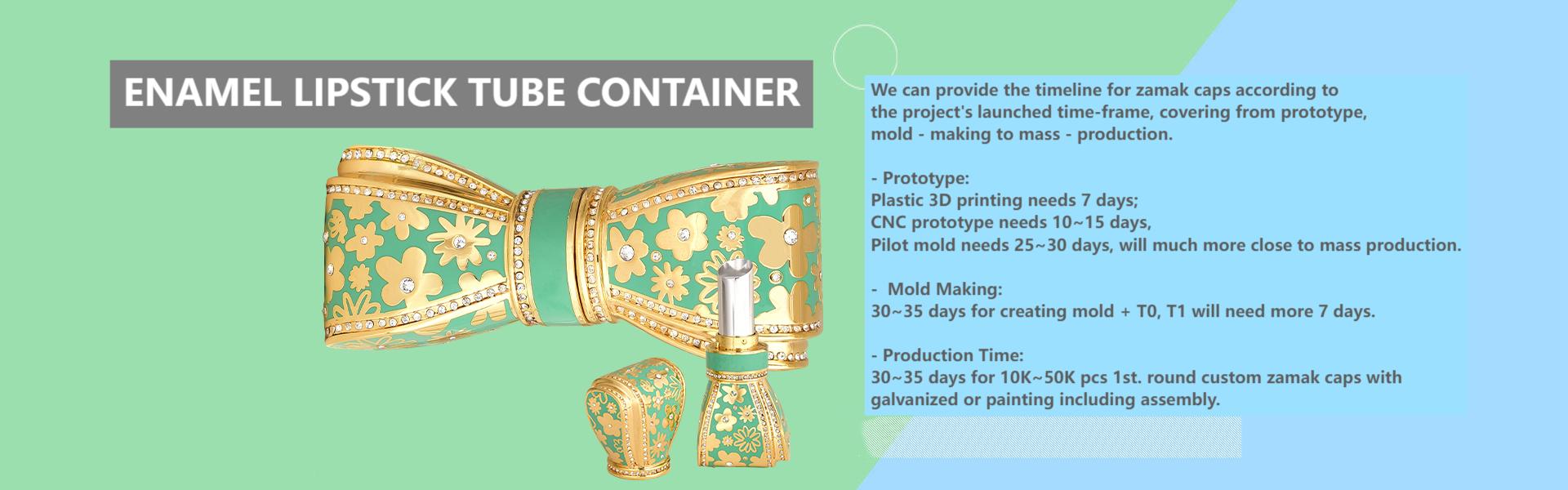 ENAMEL LIPSTICK TUBE CONTAINER

We can provide the timeline for zamak caps according to the project's launched time-frame, covering from prototype, mold - making to mass - production.

- Prototype:
Plastic 3D printing needs 7 days;
CNC prototype needs 10~15 days,
Pilot mold needs 25~30 days, will much more close to mass production.

- Mold Making:
30~35 days for creating mold + T0, T1 will need more 7 days.

- Production Time:
30~35 days for 10K~50K pcs 1st. round custom zamak caps with galvanized or painting including assembly.